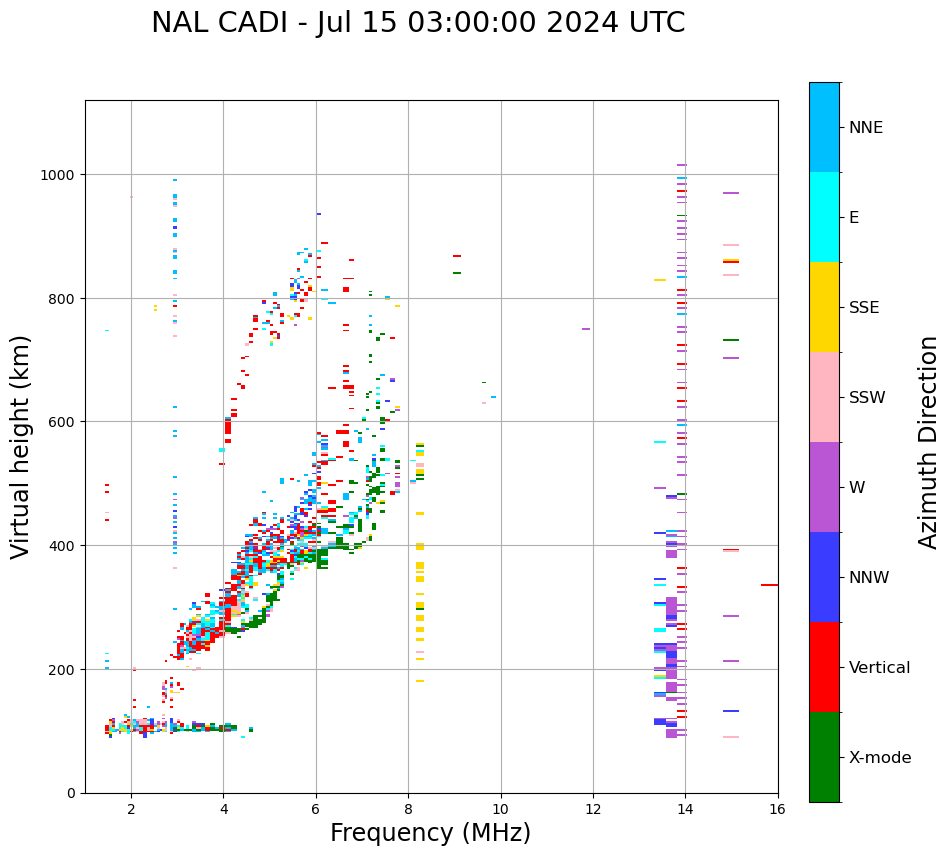 NAL CADI - Jul 15 03:00:00 2024 UTC

Virtual height (km)

1000
800
600
400
200
0

2
4
6
8
10
12
14
16

Frequency (MHz)

NNE
E
SSE
SSW
W
NNW
Vertical
X-mode

Azimuth Direction